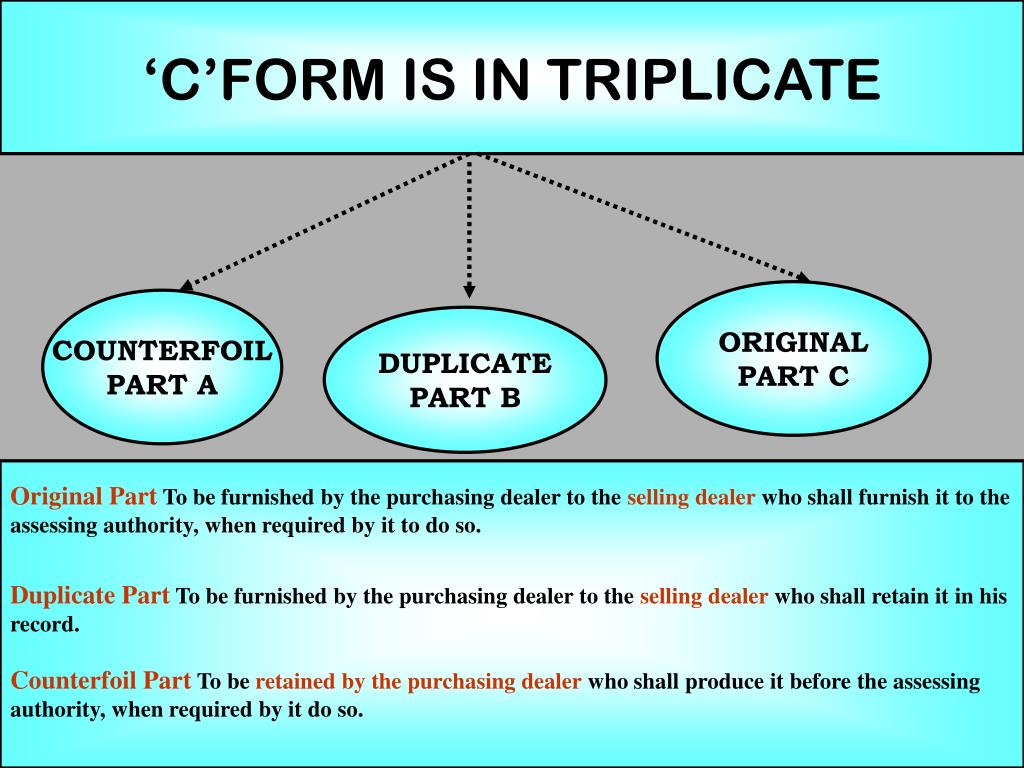 ‘C’FORM IS IN TRIPLICATE

COUNTERFOIL PART A

DUPLICATE PART B

ORIGINAL PART C

Original Part To be furnished by the purchasing dealer to the selling dealer who shall furnish it to the assessing authority, when required by it to do so.

Duplicate Part To be furnished by the purchasing dealer to the selling dealer who shall retain it in his record.

Counterfoil Part To be retained by the purchasing dealer who shall produce it before the assessing authority, when required by it do so.